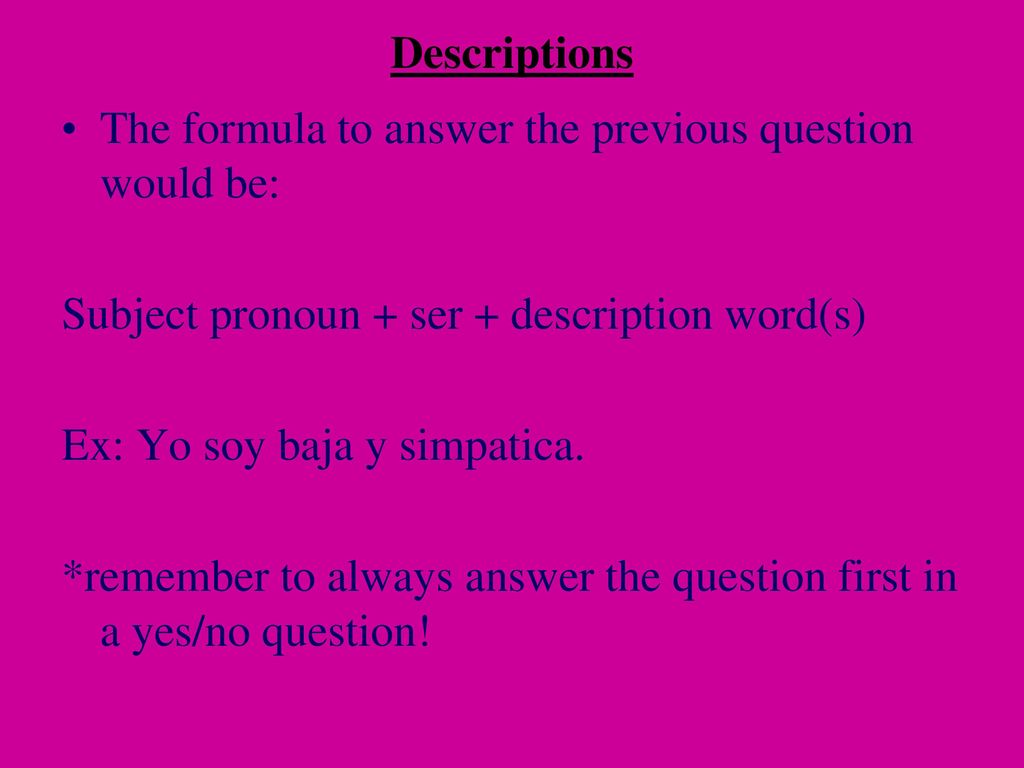 Descriptions

• The formula to answer the previous question would be:

Subject pronoun + ser + description word(s)

Ex: Yo soy baja y simpatica.

*remember to always answer the question first in a yes/no question!